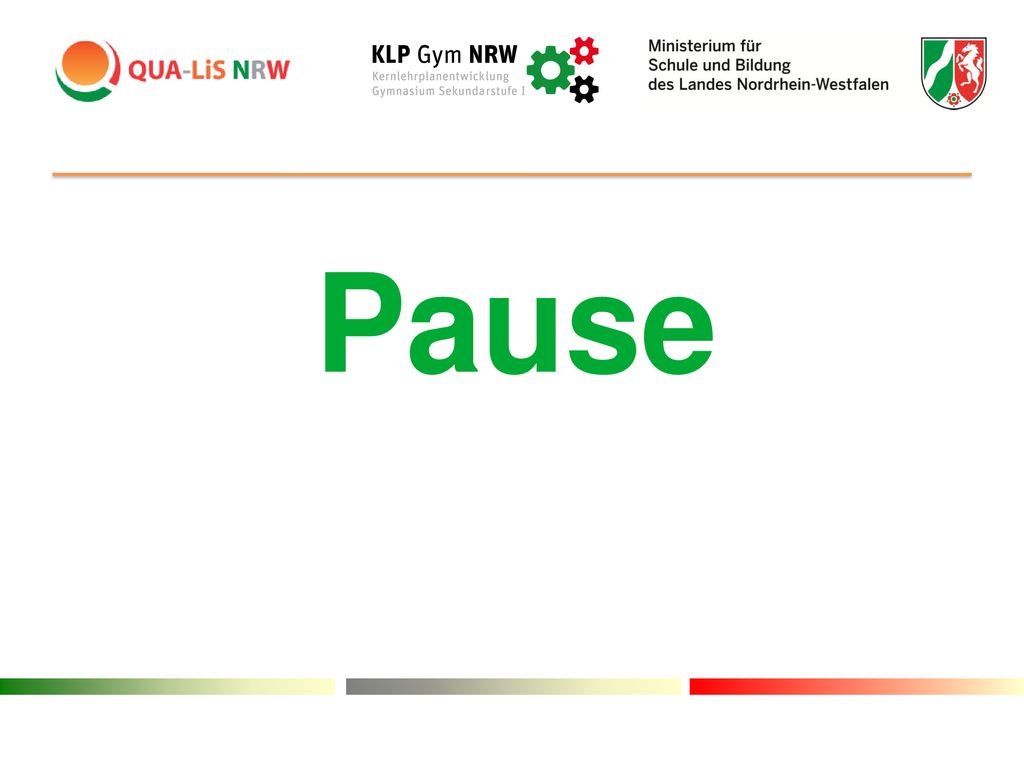 QUA-LiS NRW

KLP Gym NRW
Kernlehrplanentwicklung
Gymnasium Sekundarstufe I

Ministerium für
Schule und Bildung
des Landes Nordrhein-Westfalen

Pause